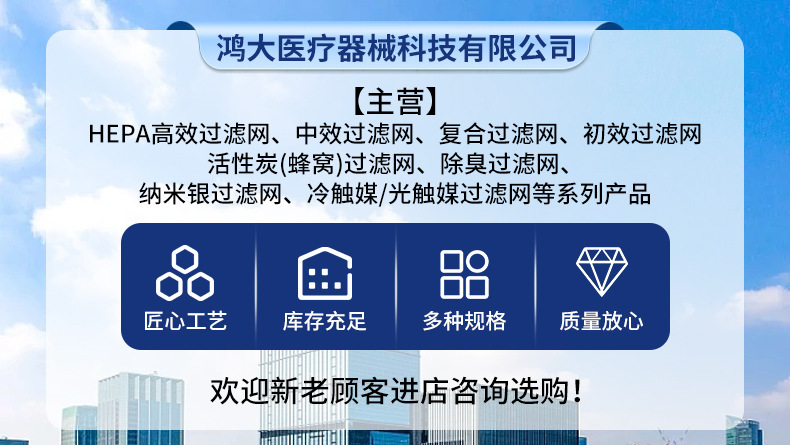 鸿大医疗器械科技有限公司

【主营】
HEPA高效过滤网、中效过滤网、复合过滤网、初效过滤网
活性炭(蜂窝)过滤网、除臭过滤网、
纳米银过滤网、冷触媒/光触媒过滤网等系列产品

匠心工艺

库存充足

多种规格

质量放心

欢迎新老顾客进店咨询选购！